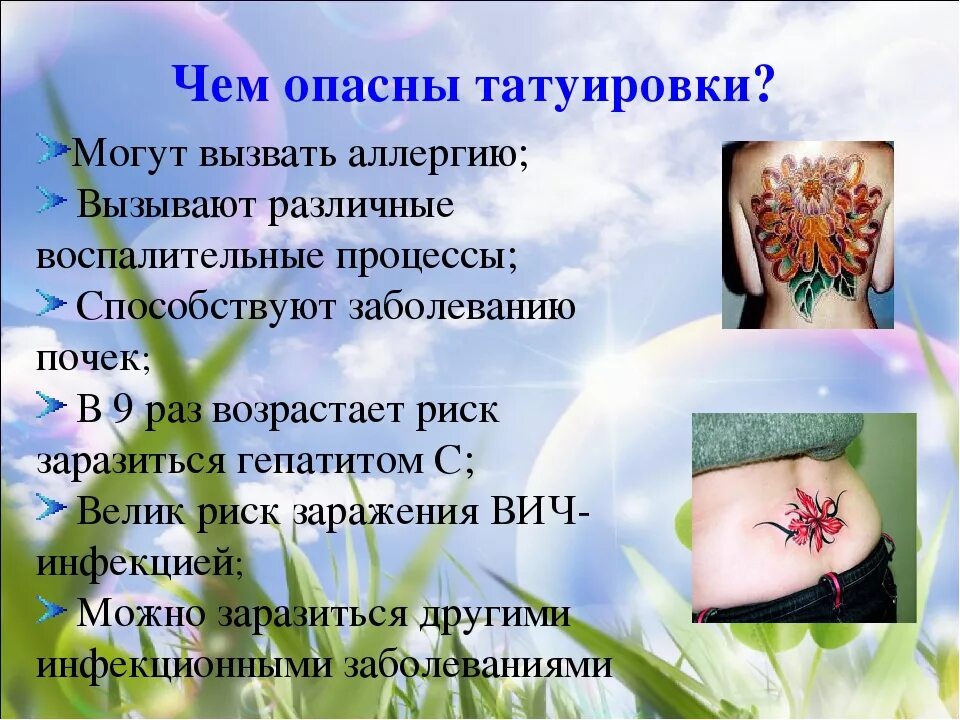 Чем опасны татуировки?

Могут вызвать аллергию;

Вызывают различные воспалительные процессы;

Способствуют заболеванию почек;

В 9 раз возрастает риск заразиться гепатитом С;

Велик риск заражения ВИЧ-инфекцией;

Можно заразиться другими инфекционными заболеваниями